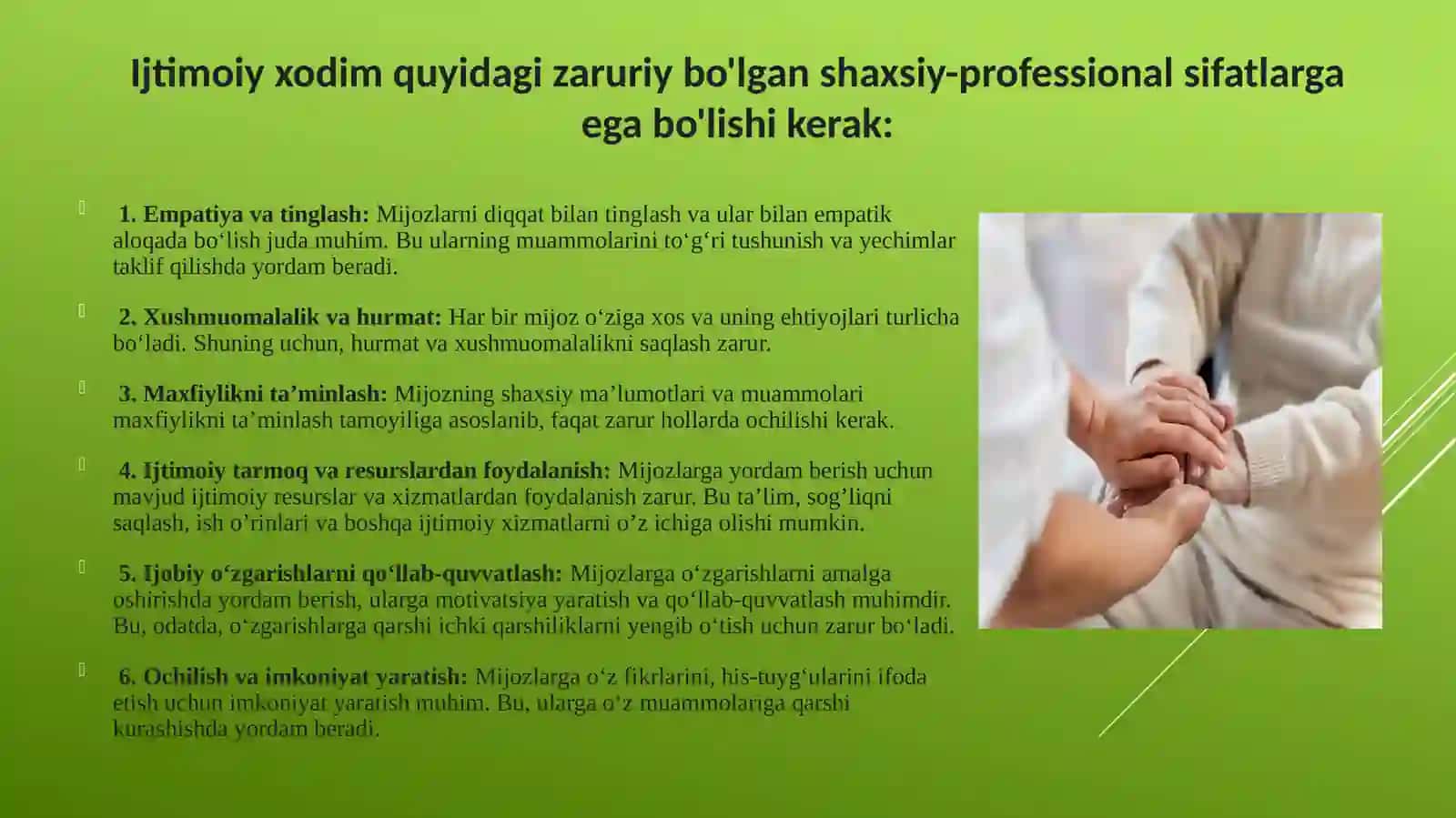 Ijtimoiy xodim quyidagi zaruriy bo'lgan shaxsiy-professional sifatlarga ega bo'lishi kerak:

1. Empatiya va tinglash: Mijozlarni diqqat bilan tinglash va ular bilan empatik aloqada bo‘lish juda muhim. Bu ularning muammolarini to‘g‘ri tushunish va yechimlar taklif qilishda yordam beradi.

2. Xushmuomalalik va hurmat: Har bir mijoz o‘ziga xos va uning ehtiyojlari turlicha bo‘ladi. Shuning uchun, hurmat va xushmuomalalikni saqlash zarur.

3. Maxfiylikni ta’minlash: Mijozning shaxsiy ma’lumotlari va muammolari maxfiylikni ta’minlash tamoyiliga asoslanib, faqat zarur hollarda ochilishi kerak.

4. Ijtimoiy tarmoq va resurslardan foydalanish: Mijozlarga yordam berish uchun mavjud ijtimoiy resurslar va xizmatlardan foydalanish zarur. Bu ta’lim, sog’liqni saqlash, ish o’rinlari va boshqa ijtimoiy xizmatlarni o’z ichiga olishi mumkin.

5. Ijobiy o‘zgarishlarni qo‘llab-quvvatlash: Mijozlarga o‘zgarishlarni amalga oshirishda yordam berish, ularga motivatsiya yaratish va qo‘llab-quvvatlash muhimdir. Bu, odatda, o‘zgarishlarga qarshi ichki qarshiliklarni yengib o‘tish uchun zarur bo‘ladi.

6. Ochilish va imkoniyat yaratish: Mijozlarga o‘z fikrlarini, his-tuyg‘ularini ifoda etish uchun imkoniyat yaratish muhim. Bu, ularga o‘z muammolariga qarshi kurashishda yordam beradi.